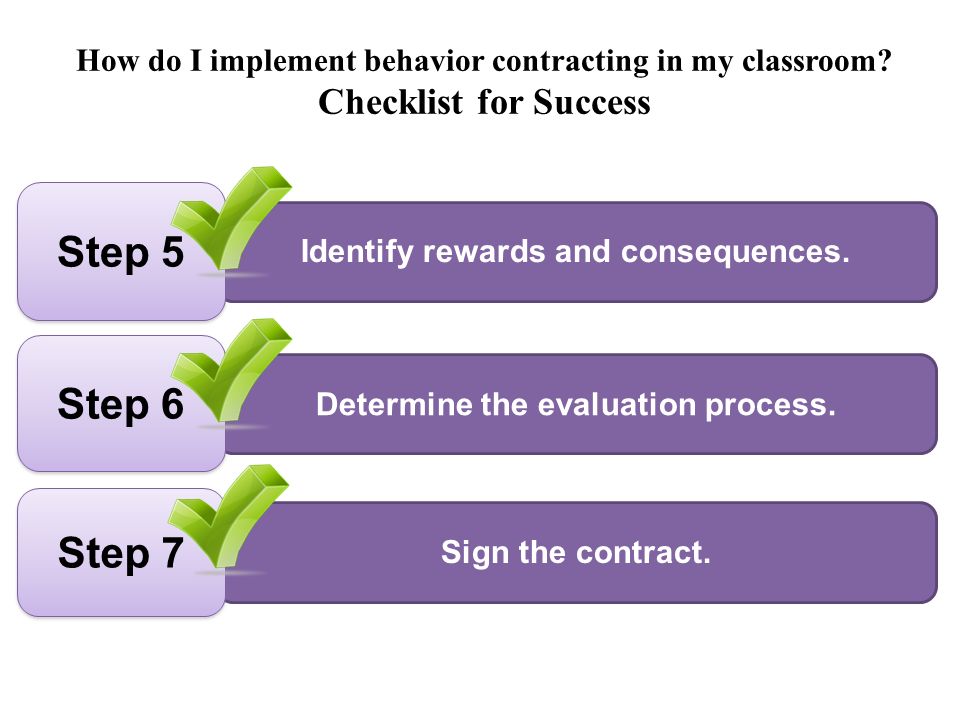 How do I implement behavior contracting in my classroom?
Checklist for Success

Step 5
Identify rewards and consequences.

Step 6
Determine the evaluation process.

Step 7
Sign the contract.